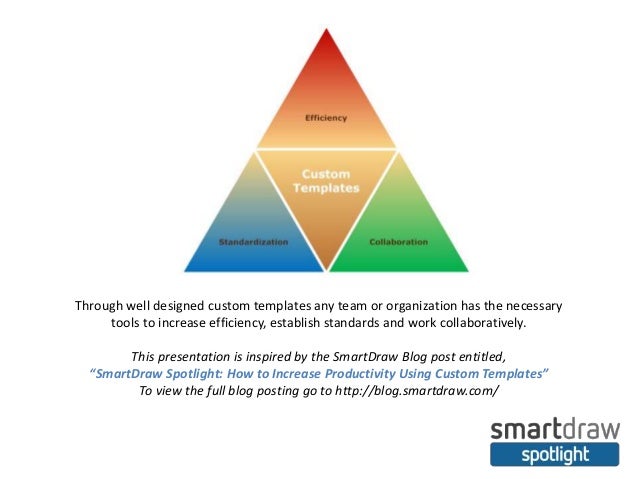 Efficiency

Custom Templates

Standardization

Collaboration

Through well designed custom templates any team or organization has the necessary tools to increase efficiency, establish standards and work collaboratively.

This presentation is inspired by the SmartDraw Blog post entitled,
"SmartDraw Spotlight: How to Increase Productivity Using Custom Templates"
To view the full blog posting go to http://blog.smartdraw.com/

smartdraw
spotlight